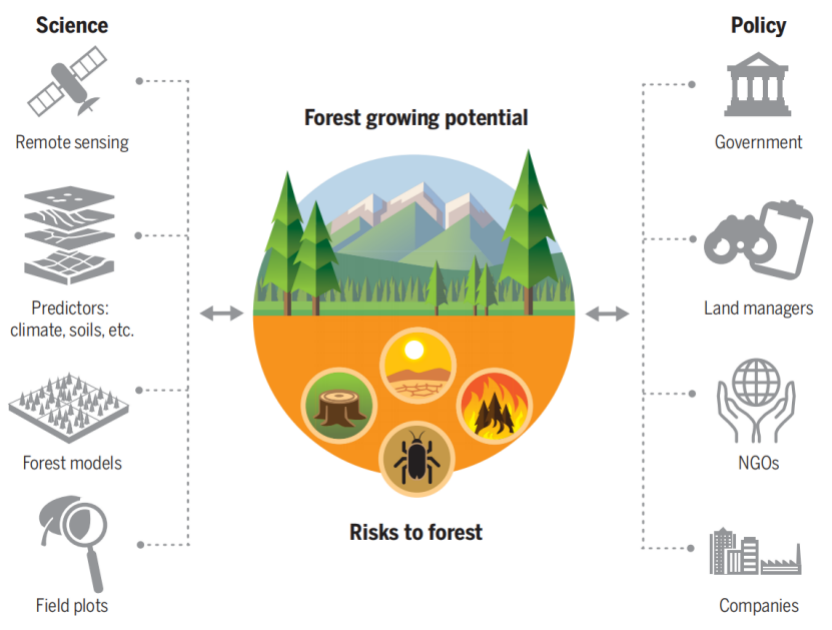 Science

Remote sensing

Predictors: climate, soils, etc.

Forest models

Field plots

Forest growing potential

Risks to forest

Policy

Government

Land managers

NGOs

Companies